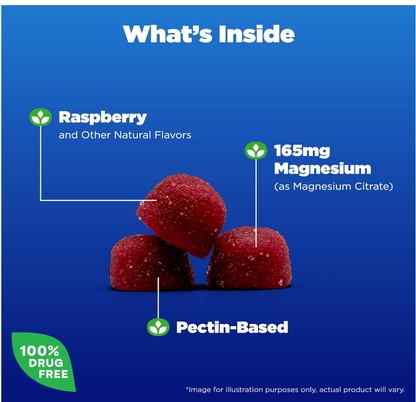 What's Inside

Raspberry
and Other Natural Flavors

165mg Magnesium
(as Magnesium Citrate)

Pectin-Based

100% DRUG FREE

*Image for illustration purposes only, actual product will vary.